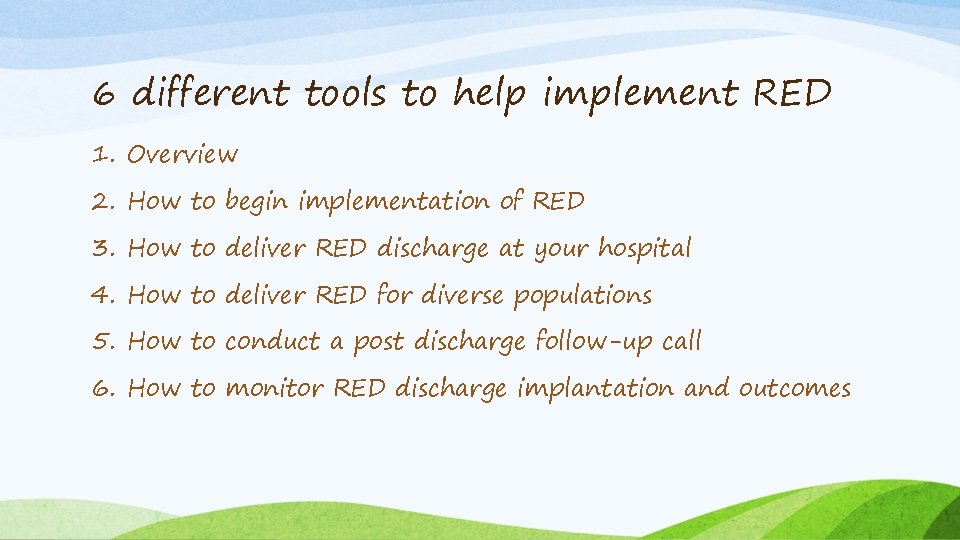 6 different tools to help implement RED

1. Overview
2. How to begin implementation of RED
3. How to deliver RED discharge at your hospital
4. How to deliver RED for diverse populations
5. How to conduct a post discharge follow-up call
6. How to monitor RED discharge implantation and outcomes